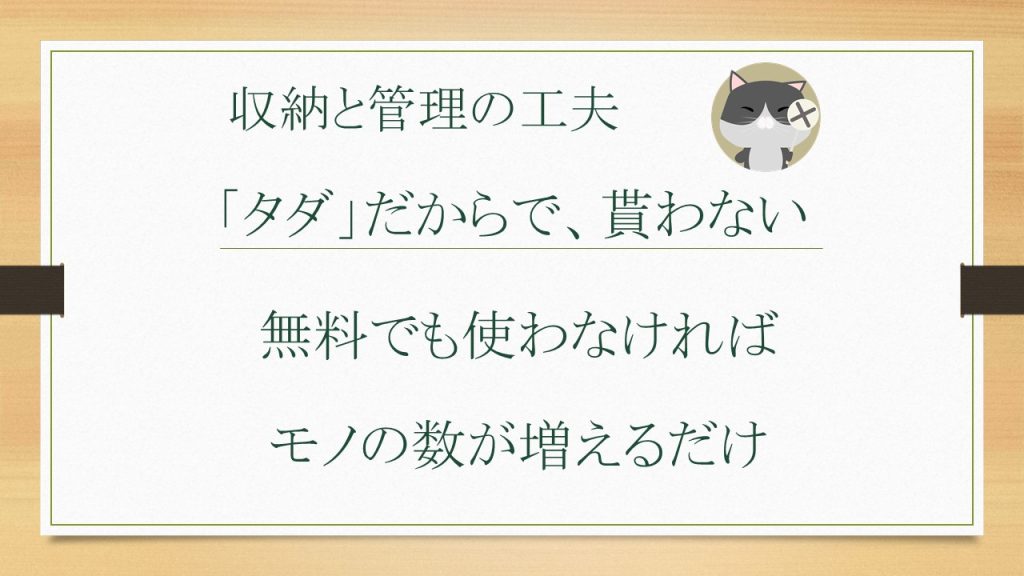 収納と管理の工夫

「タダ」だからで、貰わない

無料でも使わなければ

モノの数が増えるだけ